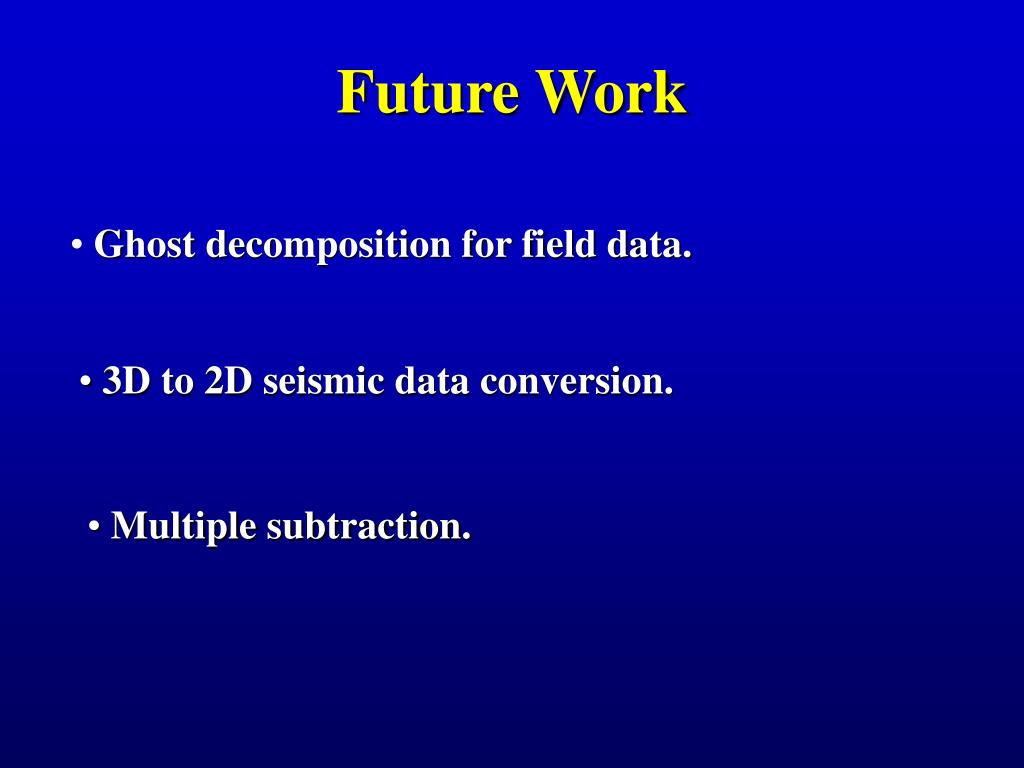 Future Work

• Ghost decomposition for field data.

• 3D to 2D seismic data conversion.

• Multiple subtraction.